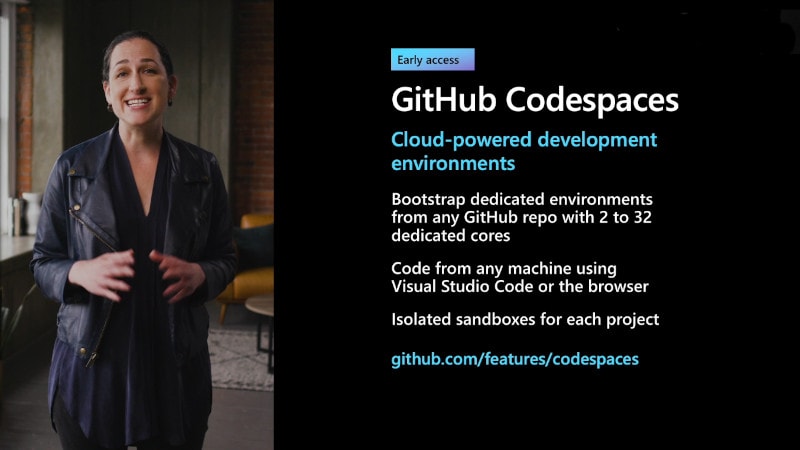 Early access

GitHub Codespaces

Cloud-powered development environments

Bootstrap dedicated environments from any GitHub repo with 2 to 32 dedicated cores

Code from any machine using Visual Studio Code or the browser

Isolated sandboxes for each project

github.com/features/codespaces